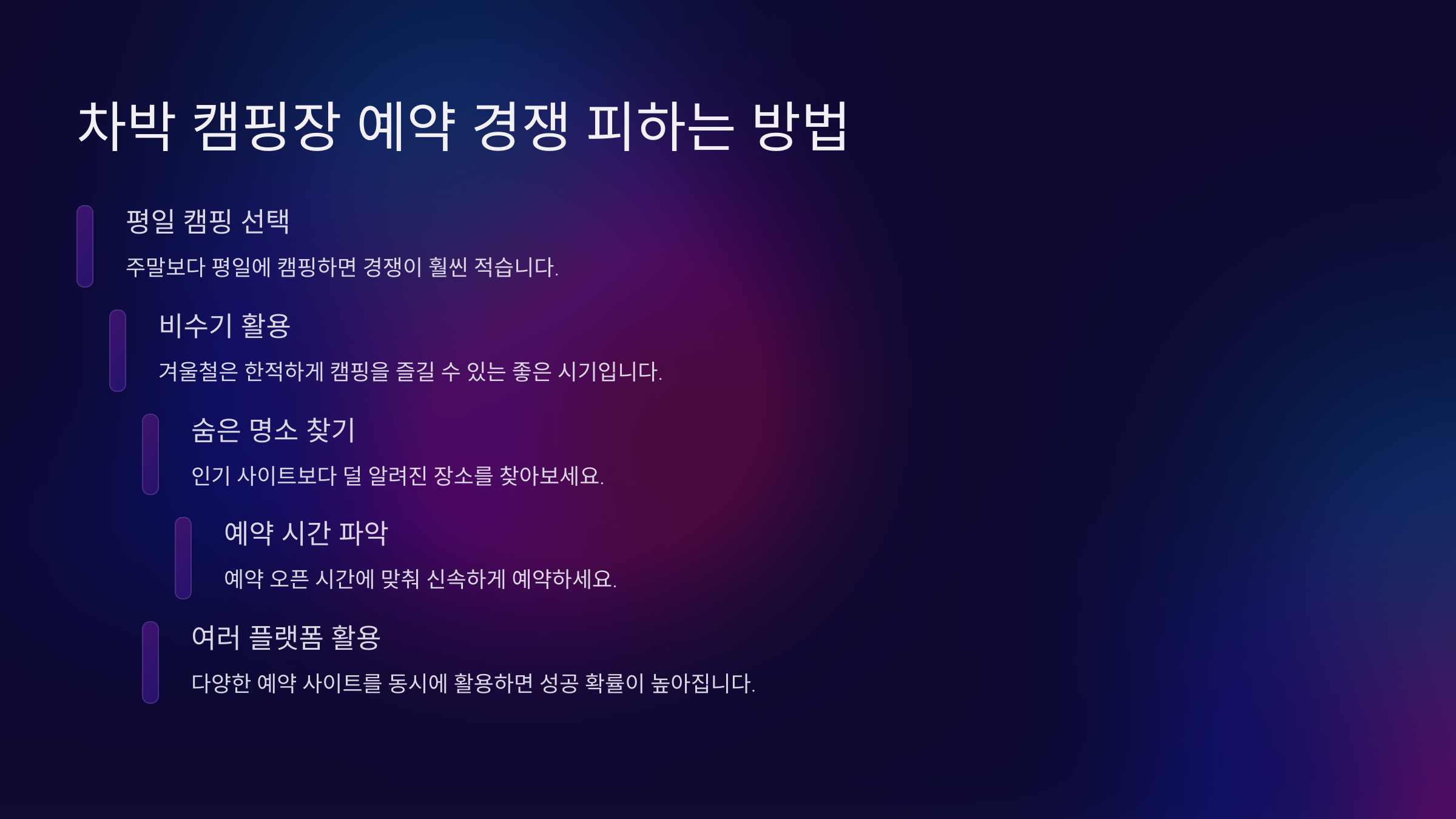 차박 캠핑장 예약 경쟁 피하는 방법

평일 캠핑 선택

주말보다 평일에 캠핑하면 경쟁이 훨씬 적습니다.

비수기 활용

겨울철은 한적하게 캠핑을 즐길 수 있는 좋은 시기입니다.

숨은 명소 찾기

인기 사이트보다 덜 알려진 장소를 찾아보세요.

예약 시간 파악

예약 오픈 시간에 맞춰 신속하게 예약하세요.

여러 플랫폼 활용

다양한 예약 사이트를 동시에 활용하면 성공 확률이 높아집니다.